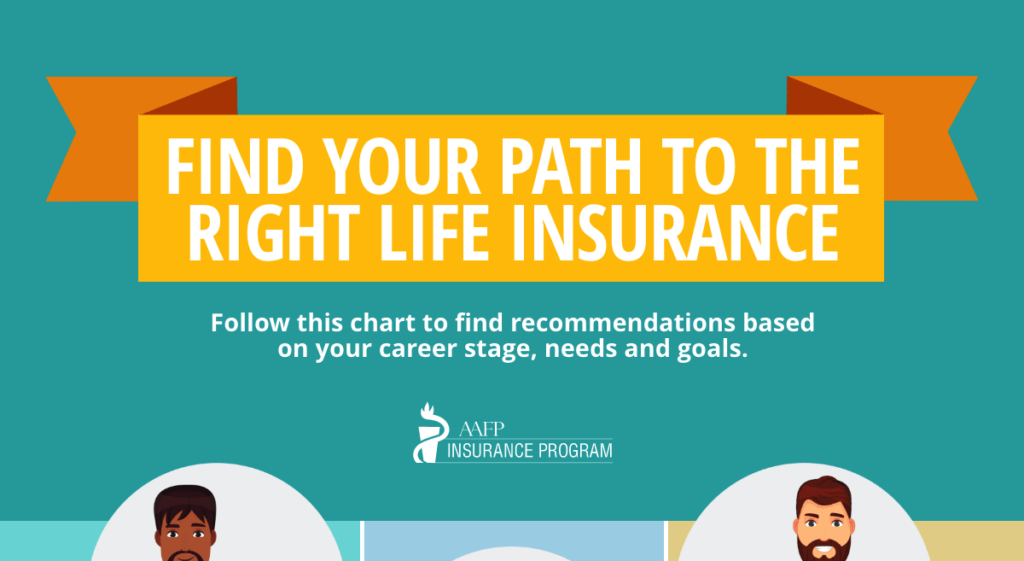 FIND YOUR PATH TO THE RIGHT LIFE INSURANCE

Follow this chart to find recommendations based on your career stage, needs and goals.

AAFP
INSURANCE PROGRAM